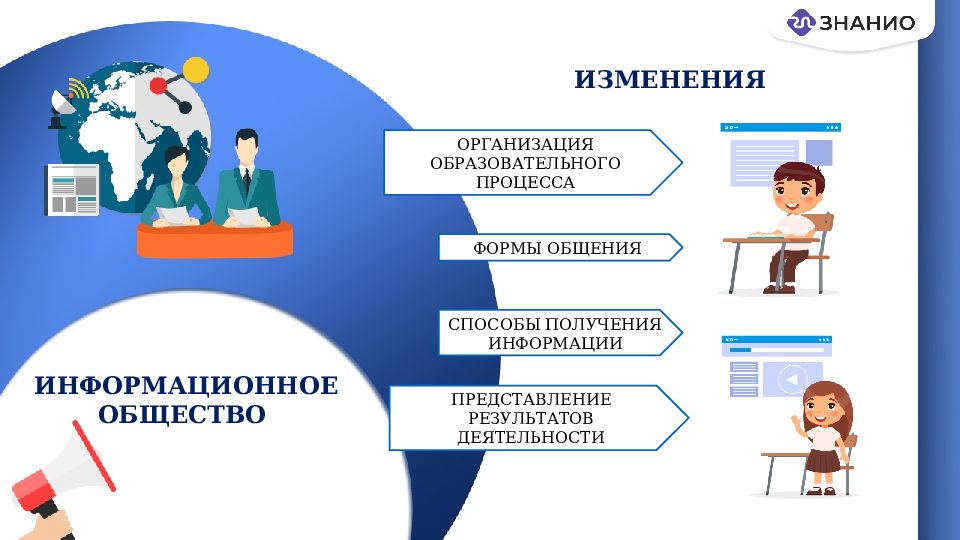 ЗНАНИО

ИЗМЕНЕНИЯ

ОРГАНИЗАЦИЯ ОБРАЗОВАТЕЛЬНОГО ПРОЦЕССА

ФОРМЫ ОБЩЕНИЯ

СПОСОБЫ ПОЛУЧЕНИЯ ИНФОРМАЦИИ

ПРЕДСТАВЛЕНИЕ РЕЗУЛЬТАТОВ ДЕЯТЕЛЬНОСТИ

ИНФОРМАЦИОННОЕ ОБЩЕСТВО